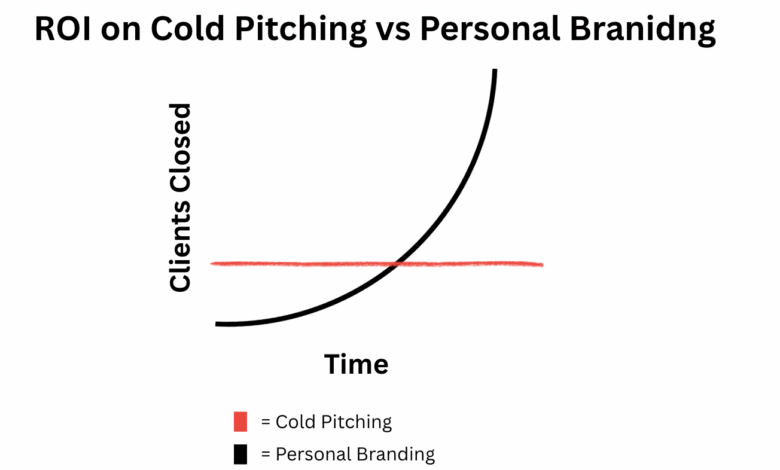 ROI on Cold Pitching vs Personal Branidng

Clients Closed

Time

= Cold Pitching

= Personal Branding